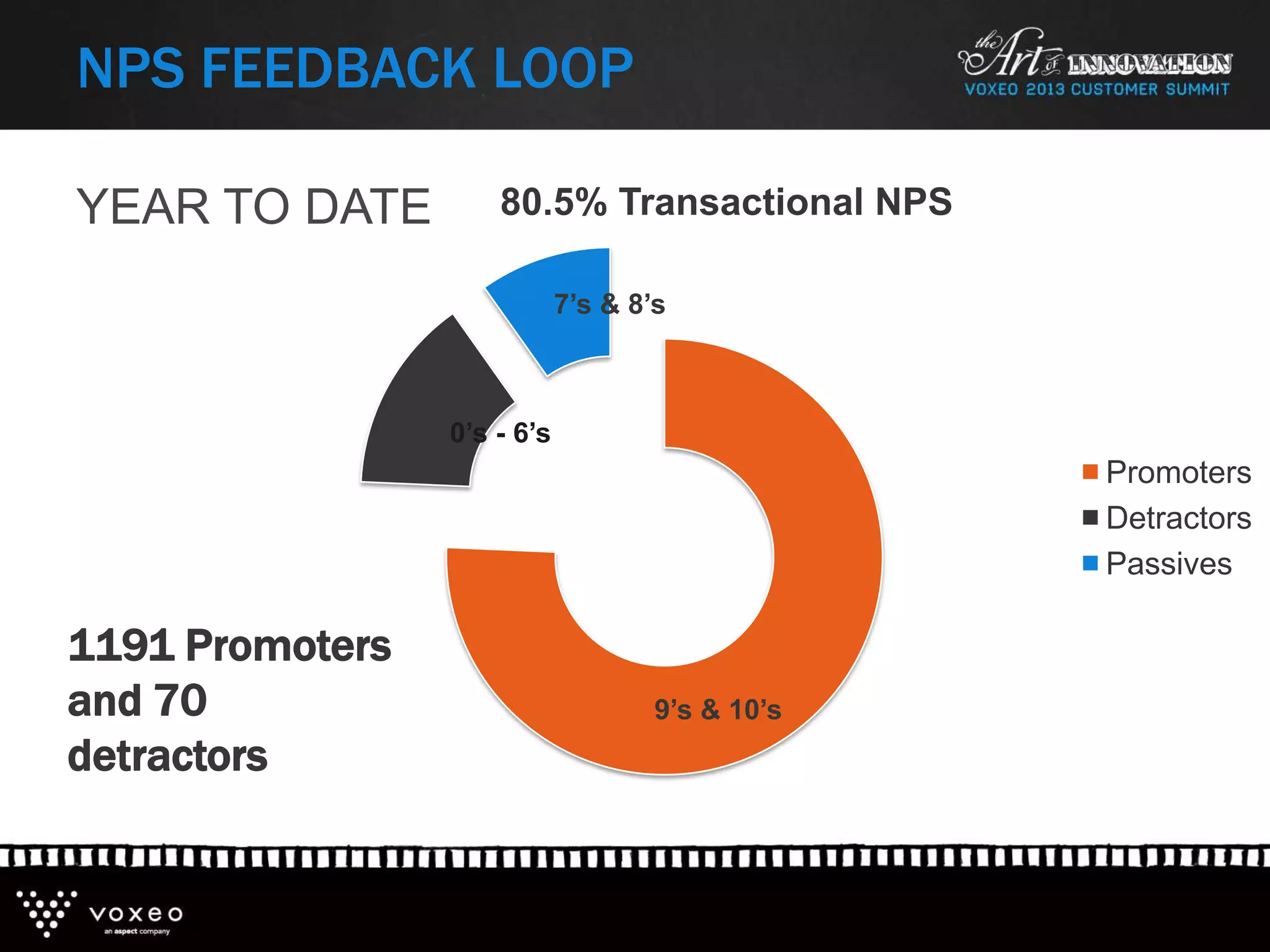 NPS FEEDBACK LOOP

the Art of INNOVATION
VOXEO 2013 CUSTOMER SUMMIT

YEAR TO DATE

80.5% Transactional NPS

7's & 8's

0's - 6's

9's & 10's

Promoters
Detractors
Passives

1191 Promoters and 70 detractors

voxeo
an aspect company